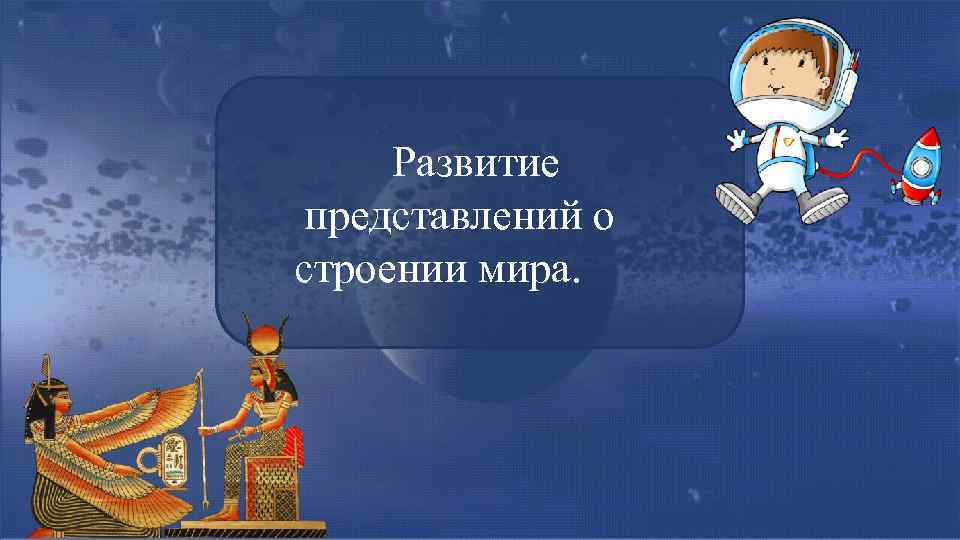 Развитие представлений о строении мира.